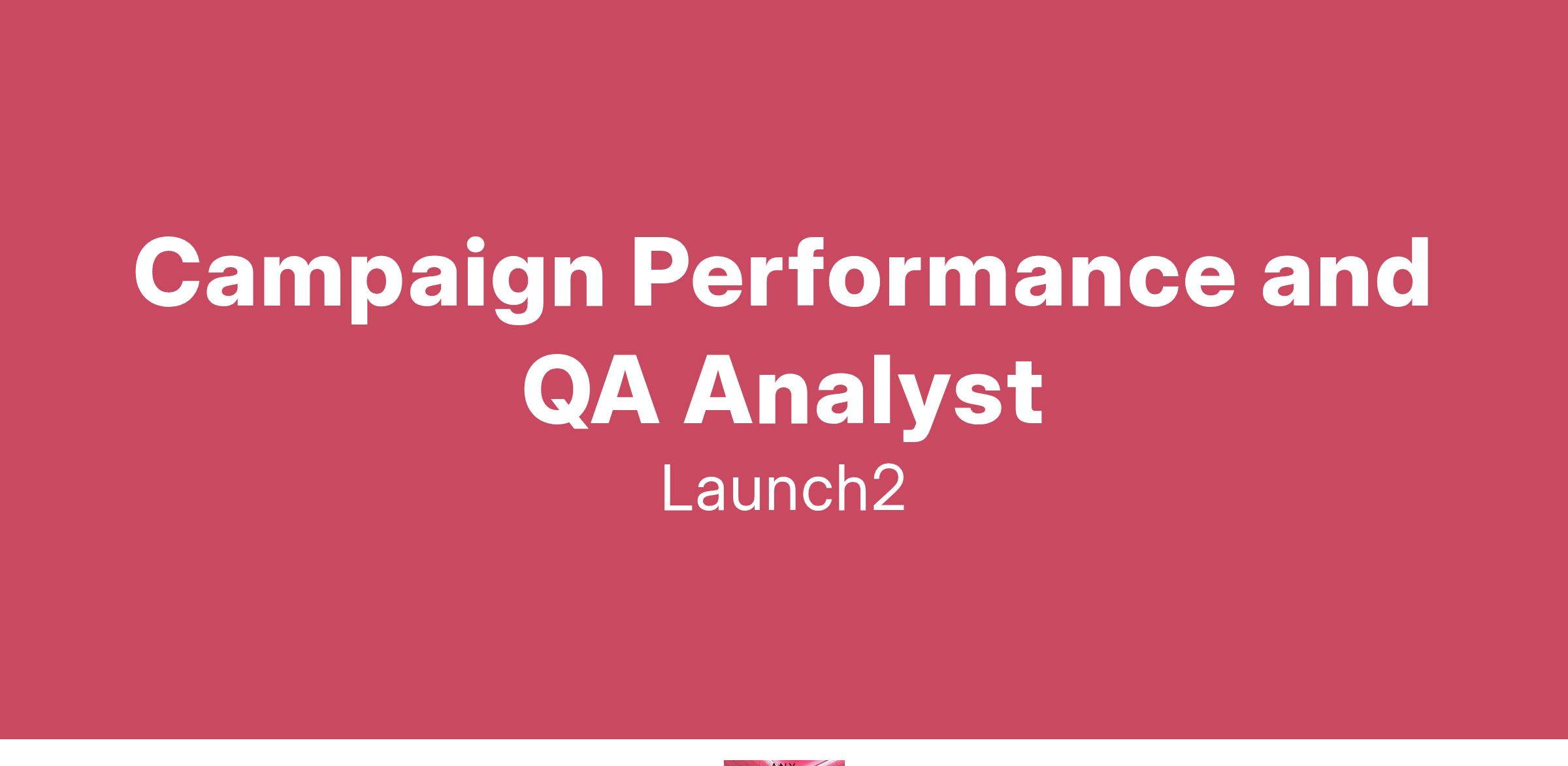 Campaign Performance and QA Analyst

Launch2